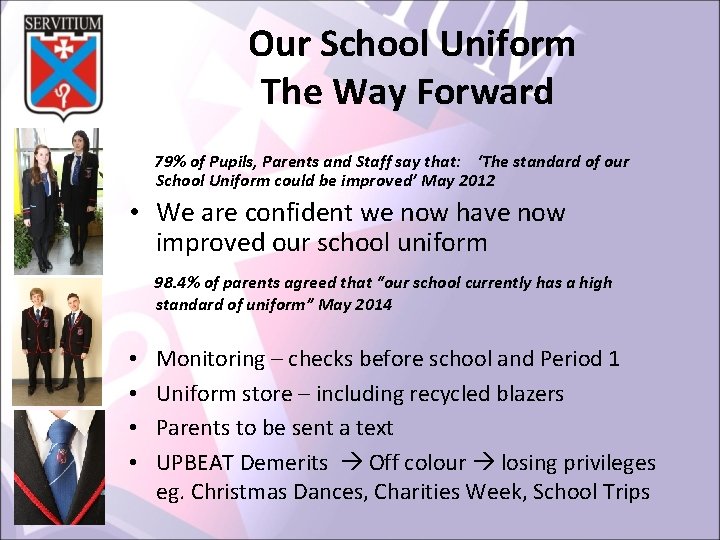 SERVITIUM

Our School Uniform
The Way Forward

79% of Pupils, Parents and Staff say that: 'The standard of our School Uniform could be improved' May 2012

• We are confident we now have now improved our school uniform

98.4% of parents agreed that "our school currently has a high standard of uniform" May 2014

• Monitoring – checks before school and Period 1
• Uniform store – including recycled blazers
• Parents to be sent a text
• UPBEAT Demerits → Off colour → losing privileges eg. Christmas Dances, Charities Week, School Trips